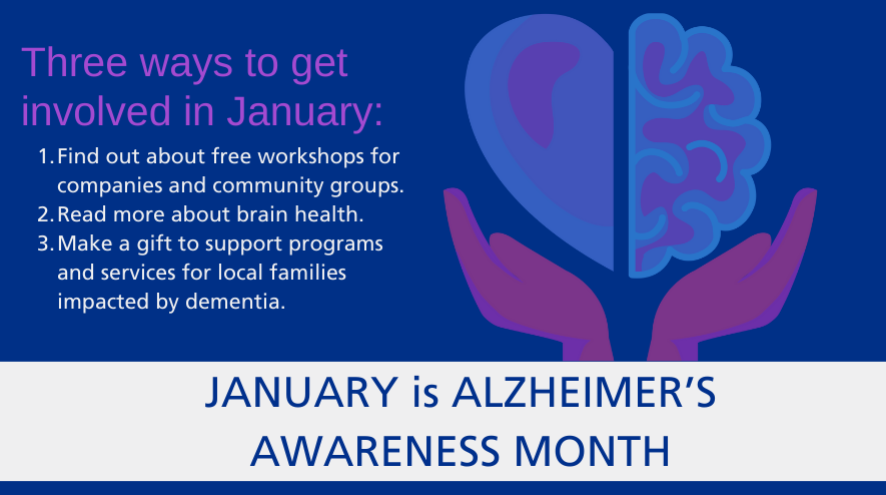 Three ways to get involved in January:

1. Find out about free workshops for companies and community groups.
2. Read more about brain health.
3. Make a gift to support programs and services for local families impacted by dementia.

JANUARY is ALZHEIMER'S AWARENESS MONTH